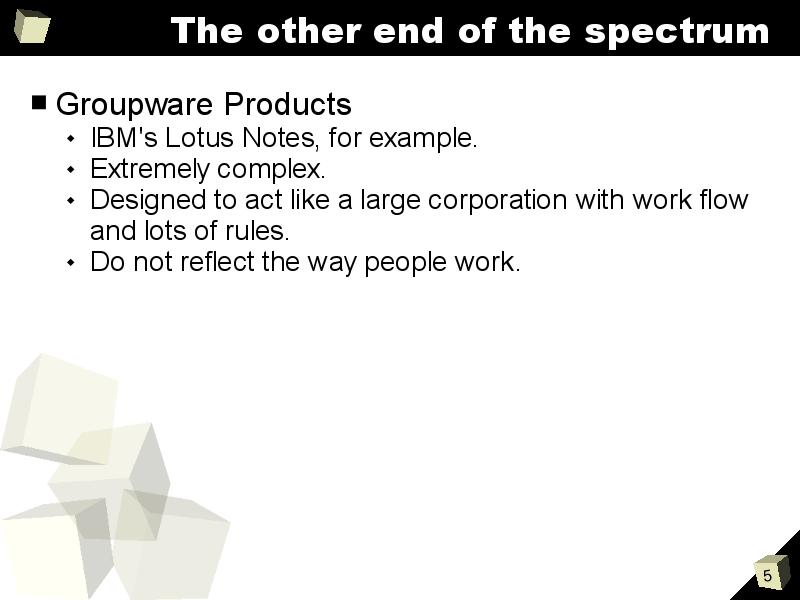 The other end of the spectrum

Groupware Products
- IBM's Lotus Notes, for example.
- Extremely complex.
- Designed to act like a large corporation with work flow and lots of rules.
- Do not reflect the way people work.

5